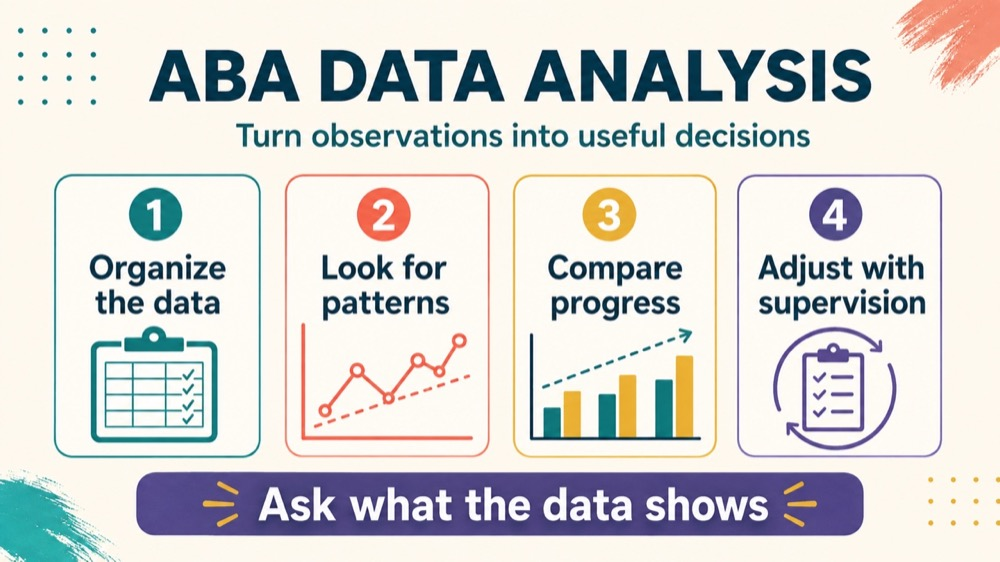 ABA DATA ANALYSIS

Turn observations into useful decisions

1
Organize the data

2
Look for patterns

3
Compare progress

4
Adjust with supervision

Ask what the data shows